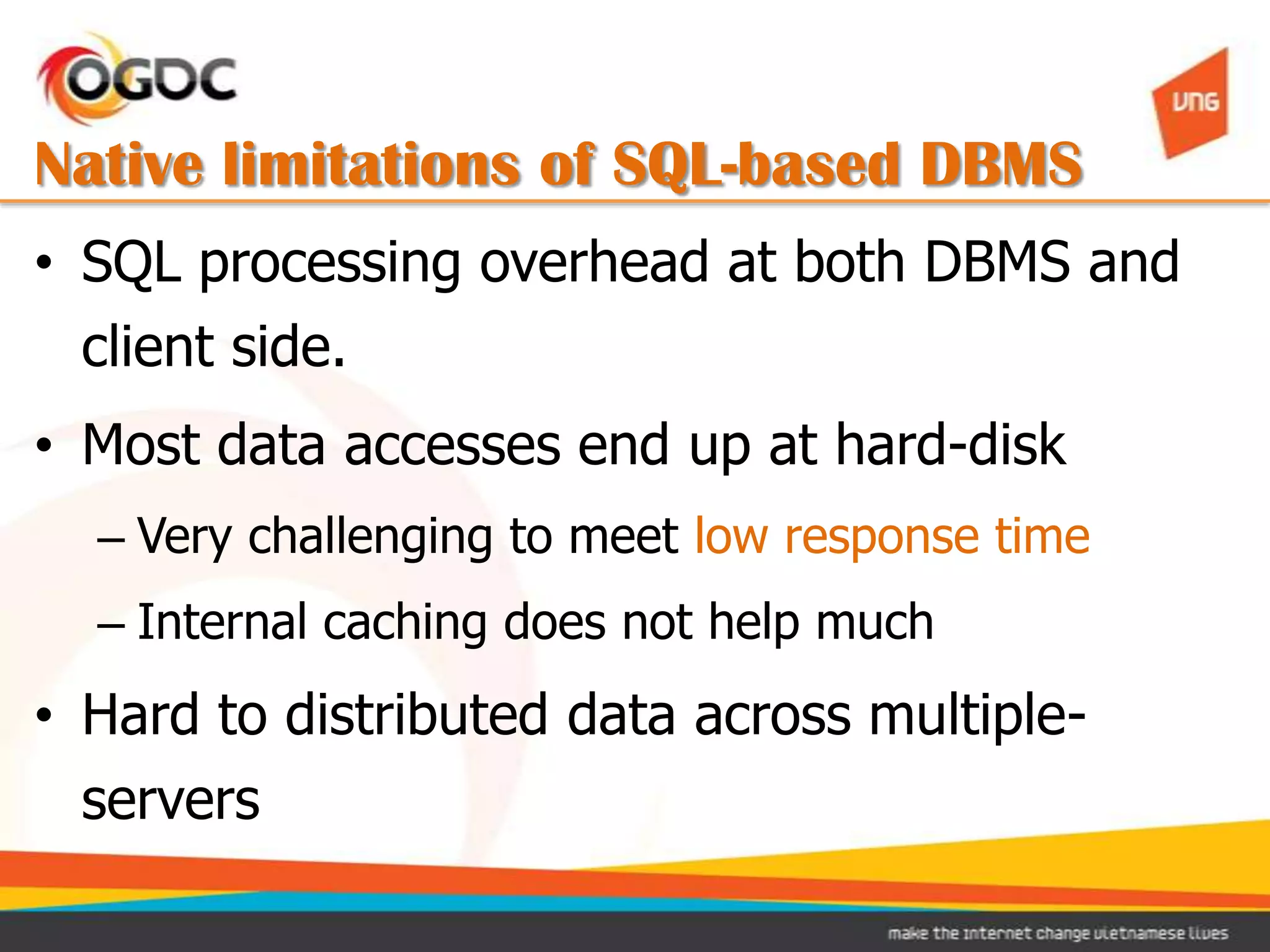 OGDC

VNG

Native limitations of SQL-based DBMS

• SQL processing overhead at both DBMS and client side.

• Most data accesses end up at hard-disk
– Very challenging to meet low response time
– Internal caching does not help much

• Hard to distributed data across multiple-servers

make the internet change vietnamese lives